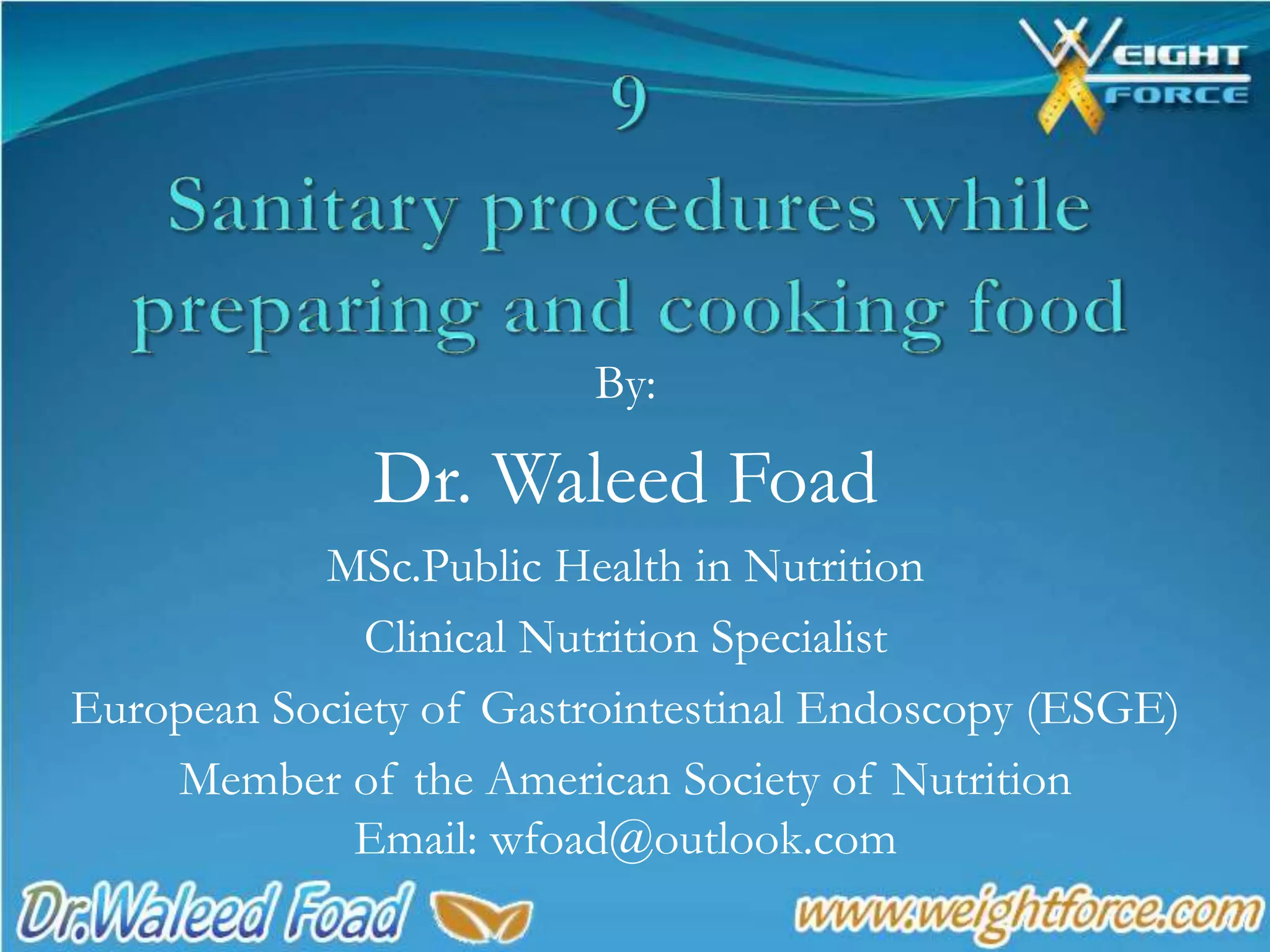 WEIGHT FORCE

9

Sanitary procedures while preparing and cooking food

By:

Dr. Waleed Foad

MSc.Public Health in Nutrition

Clinical Nutrition Specialist

European Society of Gastrointestinal Endoscopy (ESGE)

Member of the American Society of Nutrition

Email: wfoad@outlook.com

Dr.Waleed Foad

www.weightforce.com